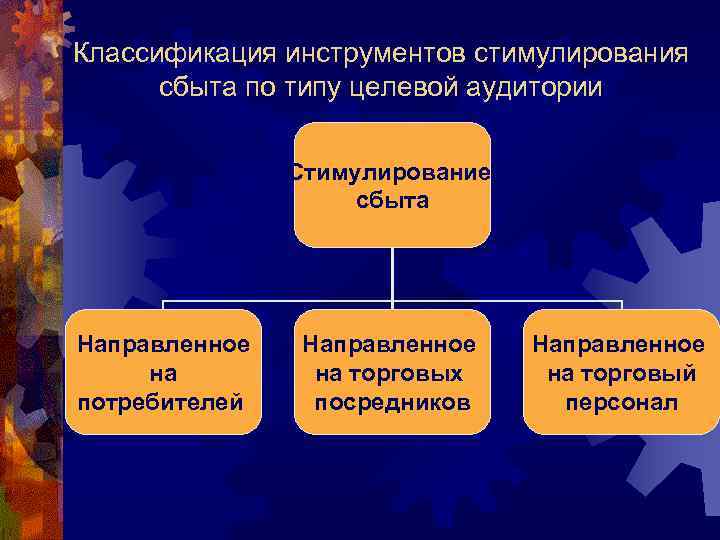 Классификация инструментов стимулирования сбыта по типу целевой аудитории

Стимулирование сбыта

Направленное на потребителей

Направленное на торговых посредников

Направленное на торговый персонал